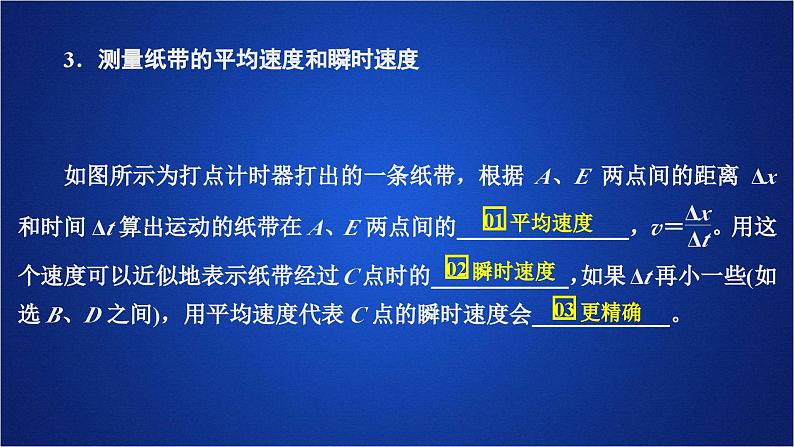 3．测量纸带的平均速度和瞬时速度

如图所示为打点计时器打出的一条纸带，根据 $A$、$E$ 两点间的距离 $\Delta x$ 和时间 $\Delta t$ 算出运动的纸带在 $A$、$E$ 两点间的 01 平均速度，$v=\frac{\Delta x}{\Delta t}$。用这个速度可以近似地表示纸带经过 $C$ 点时的 02 瞬时速度，如果 $\Delta t$ 再小一些(如选 $B$、$D$ 之间)，用平均速度代表 $C$ 点的瞬时速度会 03 更精确。